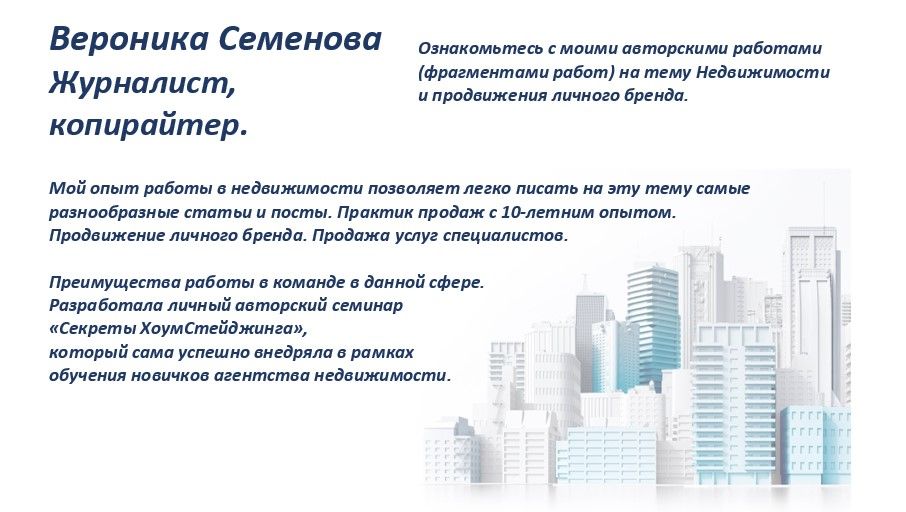 Вероника Семенова
Журналист, копирайтер.

Ознакомьтесь с моими авторскими работами (фрагментами работ) на тему Недвижимости и продвижения личного бренда.

Мой опыт работы в недвижимости позволяет легко писать на эту тему самые разнообразные статьи и посты. Практик продаж с 10-летним опытом. Продвижение личного бренда. Продажа услуг специалистов.

Преимущества работы в команде в данной сфере.
Разработала личный авторский семинар
«Секреты ХоумСтейджинга»,
который сама успешно внедряла в рамках обучения новичков агентства недвижимости.